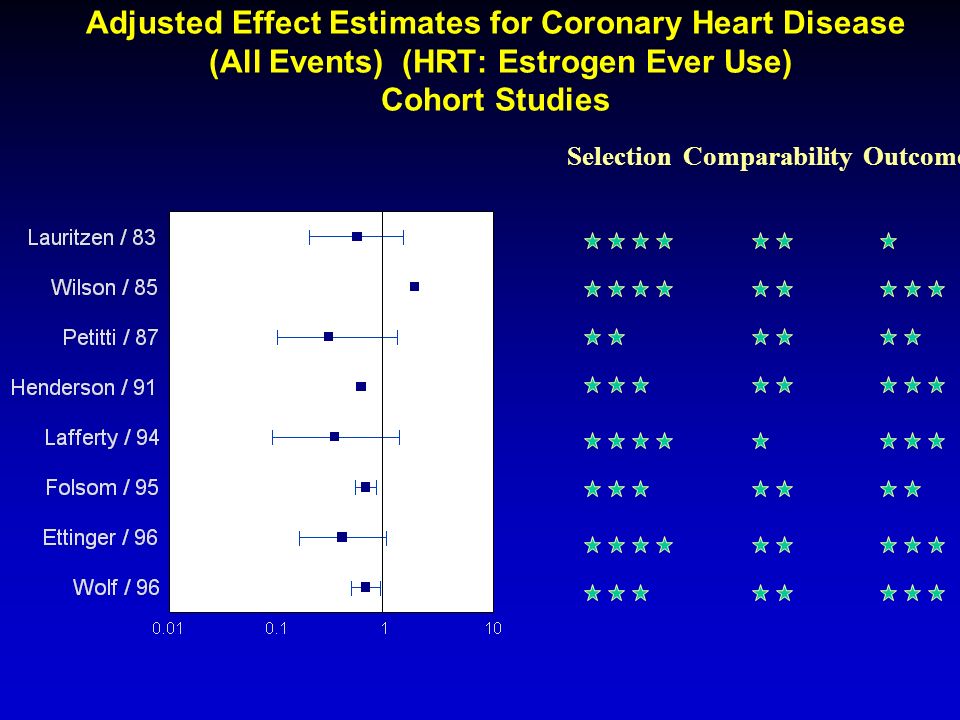 Adjusted Effect Estimates for Coronary Heart Disease (All Events) (HRT: Estrogen Ever Use) Cohort Studies

| | Selection | Comparability | Outcome |
|---|---|---|---|
| Lauritzen / 83 | ★★★★ | ★★ | ★ |
| Wilson / 85 | ★★★★ | ★★ | ★★★ |
| Petitti / 87 | ★★ | ★★ | ★★ |
| Henderson / 91 | ★★★ | ★★ | ★★★ |
| Lafferty / 94 | ★★★★ | ★ | ★★★ |
| Folsom / 95 | ★★★ | ★★ | ★★ |
| Ettinger / 96 | ★★★★ | ★★ | ★★★ |
| Wolf / 96 | ★★★ | ★★ | ★★★ |

0.01 0.1 1 10